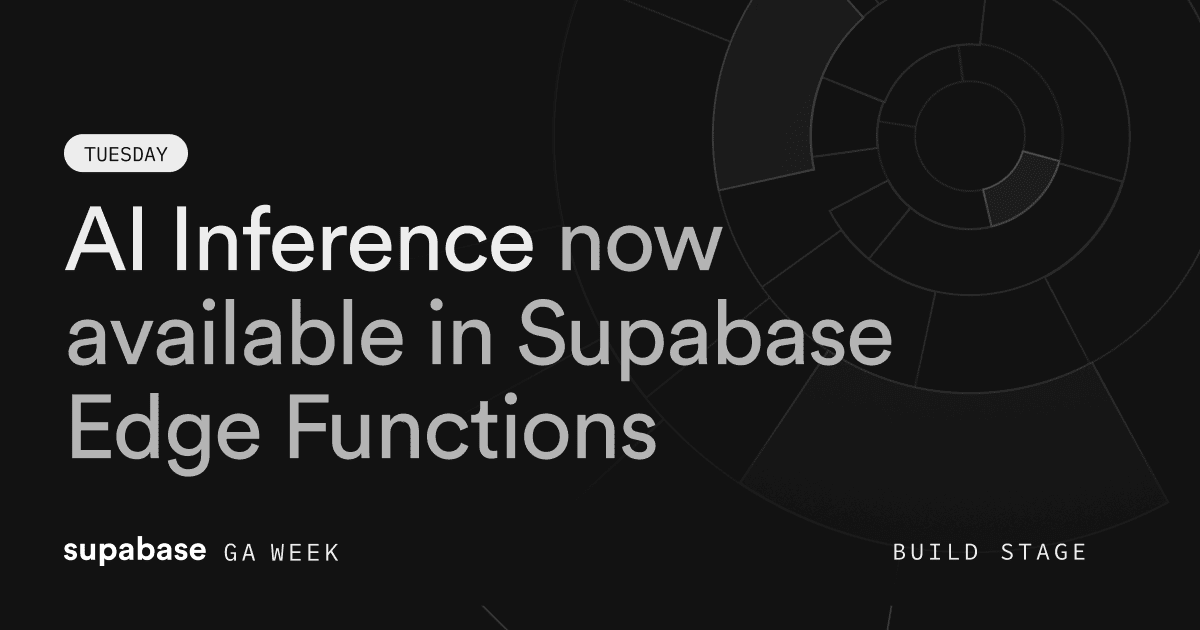 TUESDAY

AI Inference now available in Supabase Edge Functions

supabase GA WEEK

BUILD STAGE